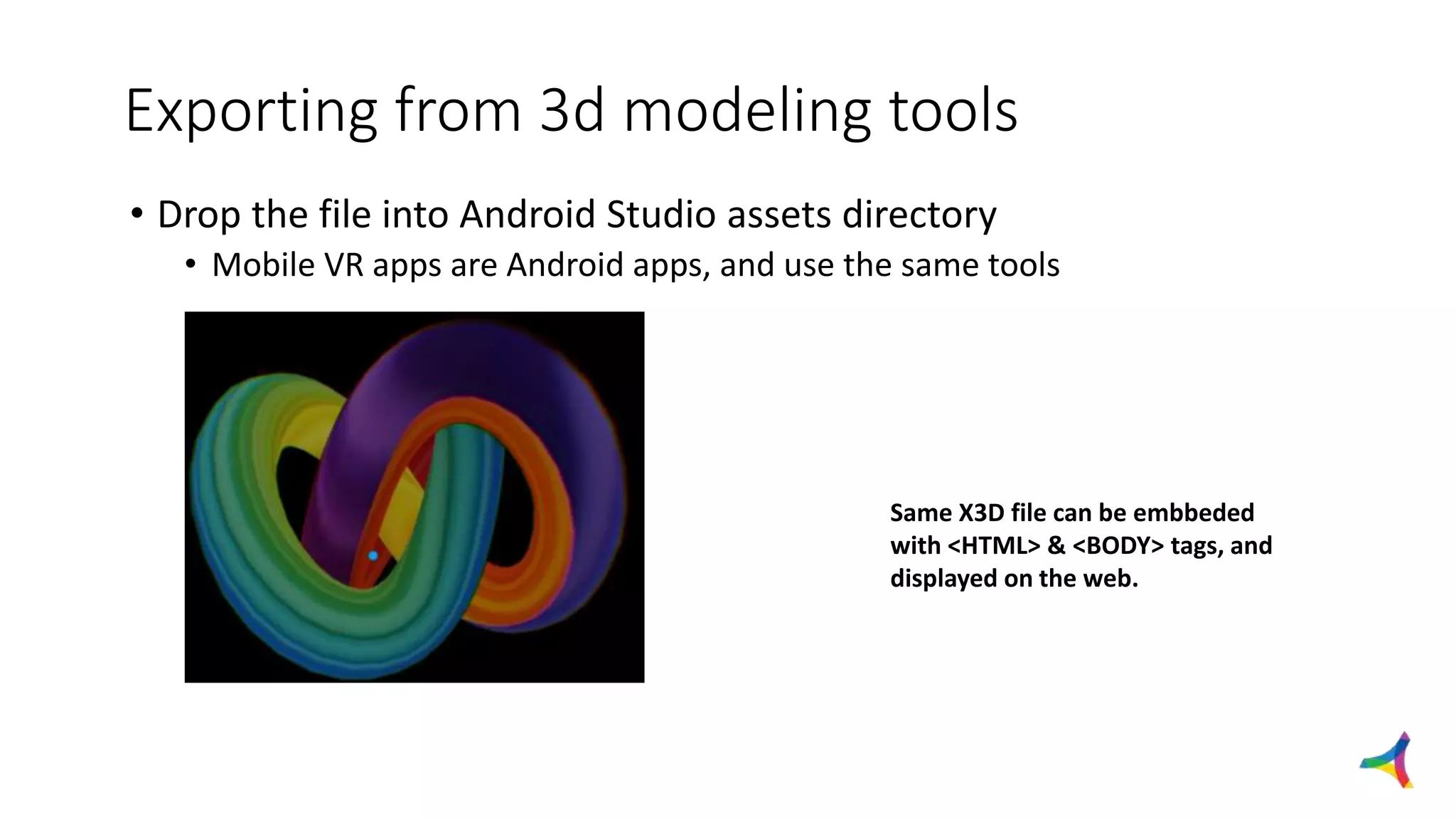 Exporting from 3d modeling tools

• Drop the file into Android Studio assets directory
  • Mobile VR apps are Android apps, and use the same tools

Same X3D file can be embbeded with <HTML> & <BODY> tags, and displayed on the web.